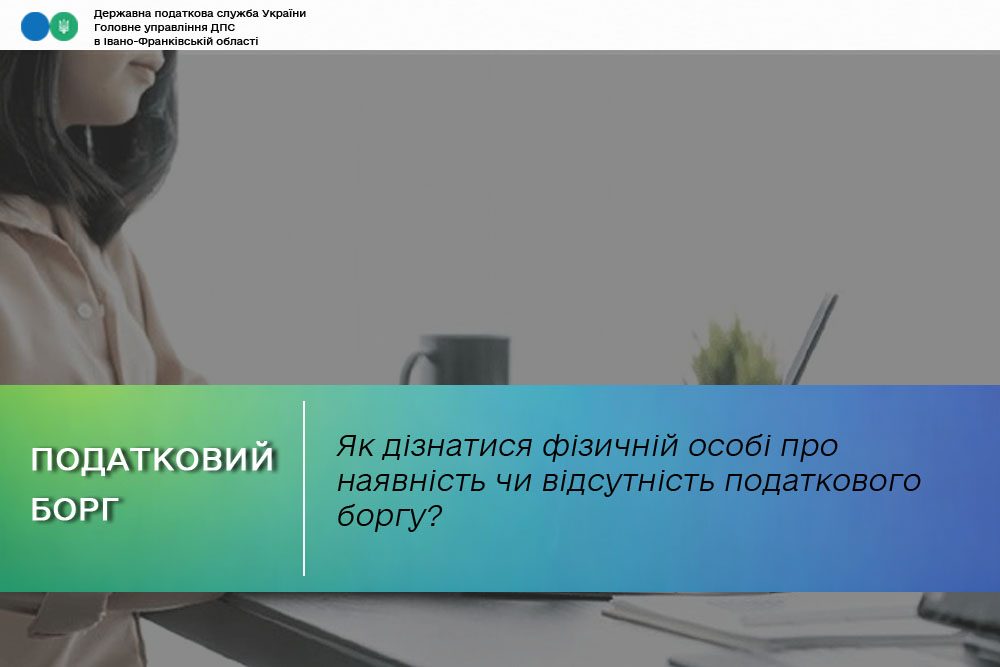 Державна податкова служба України
Головне управління ДПС
в Івано-Франківській області

ПОДАТКОВИЙ БОРГ

Як дізнатися фізичній особі про наявність чи відсутність податкового боргу?